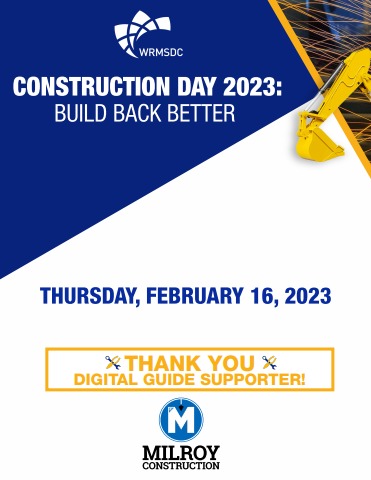 WRMSDC

CONSTRUCTION DAY 2023:
BUILD BACK BETTER

THURSDAY, FEBRUARY 16, 2023

THANK YOU
DIGITAL GUIDE SUPPORTER!

M

MILROY
CONSTRUCTION